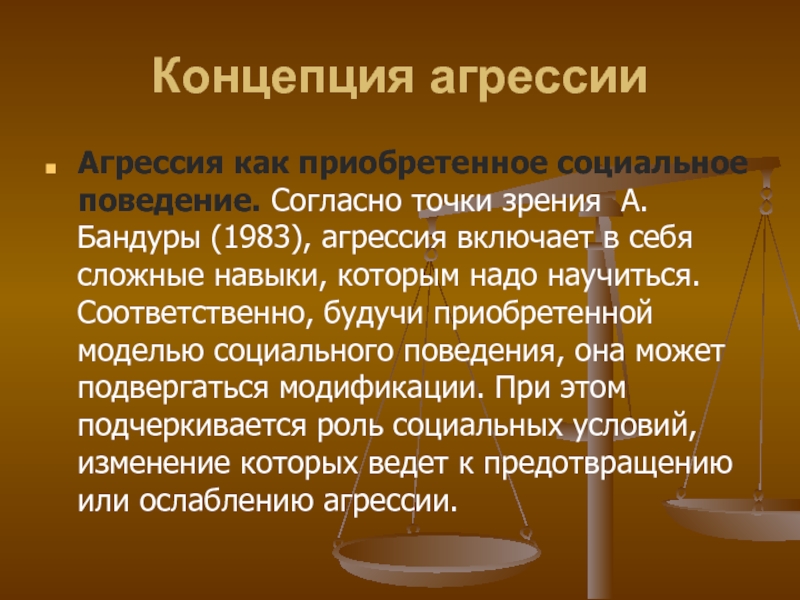 Концепция агрессии

Агрессия как приобретенное социальное поведение. Согласно точки зрения А. Бандуры (1983), агрессия включает в себя сложные навыки, которым надо научиться. Соответственно, будучи приобретенной моделью социального поведения, она может подвергаться модификации. При этом подчеркивается роль социальных условий, изменение которых ведет к предотвращению или ослаблению агрессии.